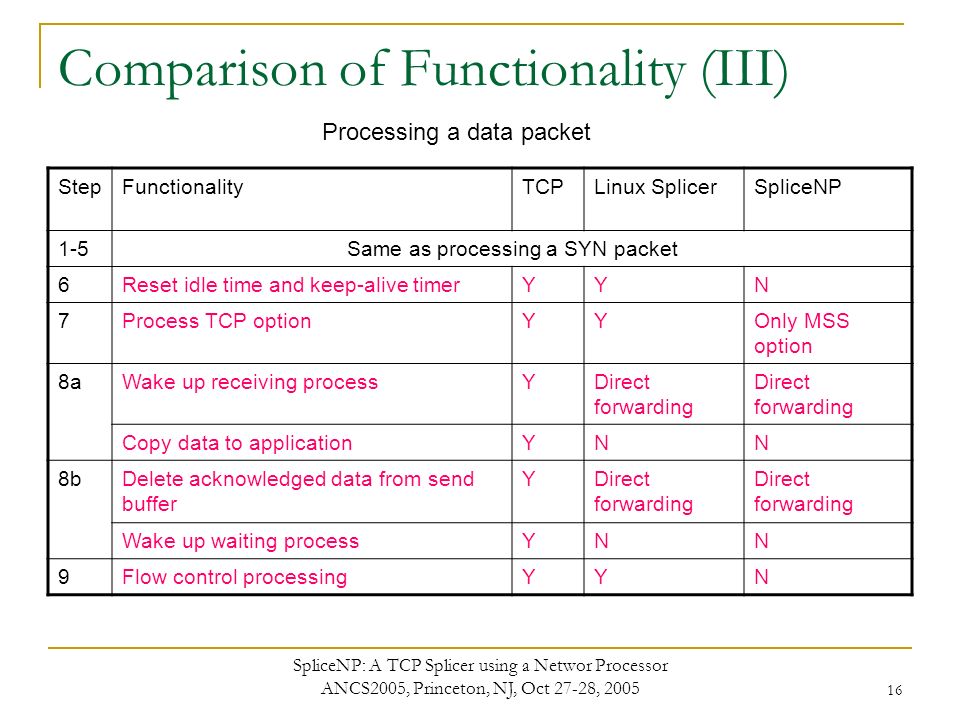 Comparison of Functionality (III)

Processing a data packet

| Step | Functionality | TCP | Linux Splicer | SpliceNP |
|---|---|---|---|---|
| 1-5 | Same as processing a SYN packet | | | |
| 6 | Reset idle time and keep-alive timer | Y | Y | N |
| 7 | Process TCP option | Y | Y | Only MSS option |
| 8a | Wake up receiving process | Y | Direct forwarding | Direct forwarding |
| | Copy data to application | Y | N | N |
| 8b | Delete acknowledged data from send buffer | Y | Direct forwarding | Direct forwarding |
| | Wake up waiting process | Y | N | N |
| 9 | Flow control processing | Y | Y | N |

SpliceNP: A TCP Splicer using a Networ Processor
ANCS2005, Princeton, NJ, Oct 27-28, 2005

16